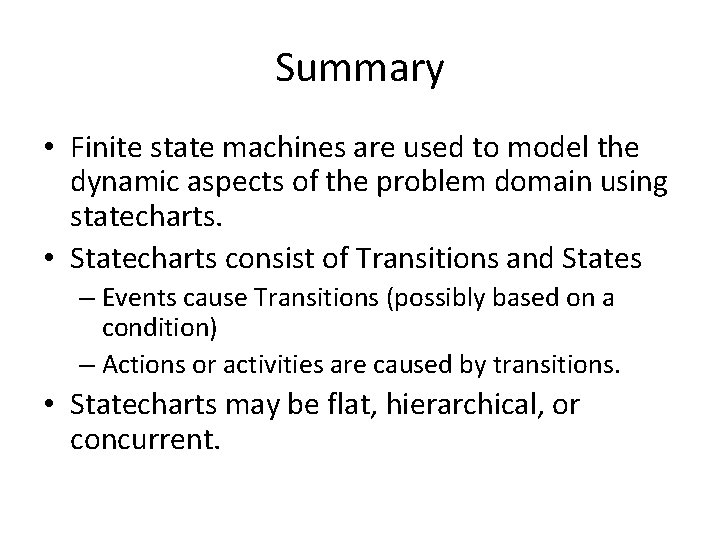 Summary

• Finite state machines are used to model the dynamic aspects of the problem domain using statecharts.

• Statecharts consist of Transitions and States

– Events cause Transitions (possibly based on a condition)

– Actions or activities are caused by transitions.

• Statecharts may be flat, hierarchical, or concurrent.